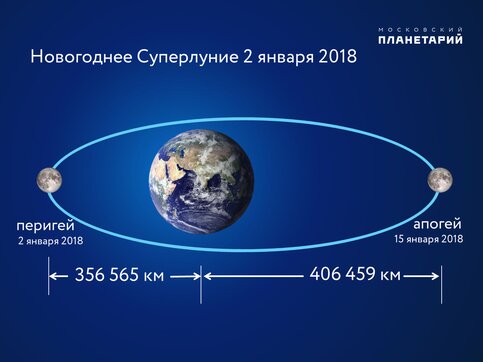 МОСКОВСКИЙ
ПЛАНЕТАРИЙ

Новогоднее Суперлуние 2 января 2018

перигей
2 января 2018

апогей
15 января 2018

356 565 км

406 459 км